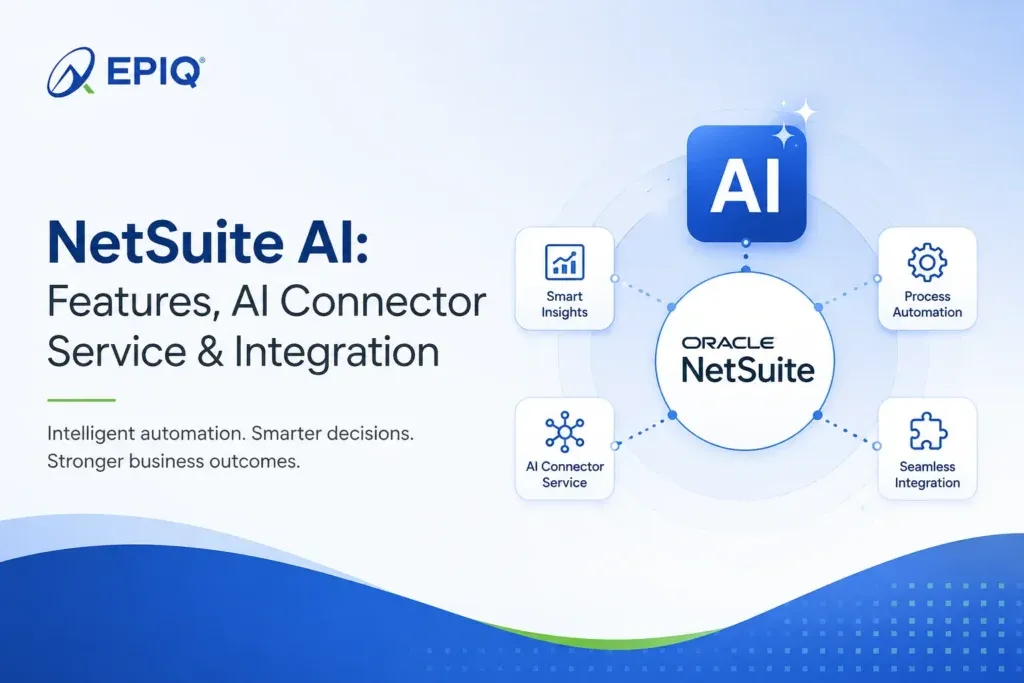 EPIQ

NetSuite AI:
Features, AI Connector Service & Integration

Intelligent automation. Smarter decisions. Stronger business outcomes.

AI

Smart Insights

Process Automation

ORACLE
NetSuite

AI Connector Service

Seamless Integration